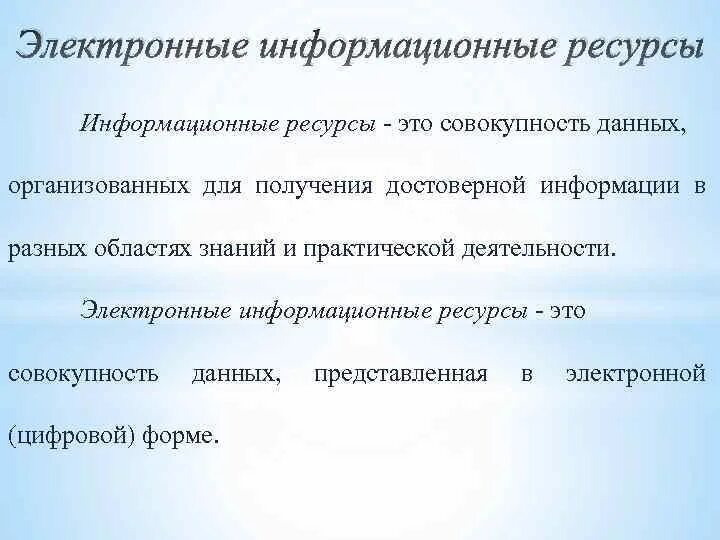 Электронные информационные ресурсы

Информационные ресурсы - это совокупность данных, организованных для получения достоверной информации в разных областях знаний и практической деятельности.

Электронные информационные ресурсы - это совокупность данных, представленная в электронной (цифровой) форме.